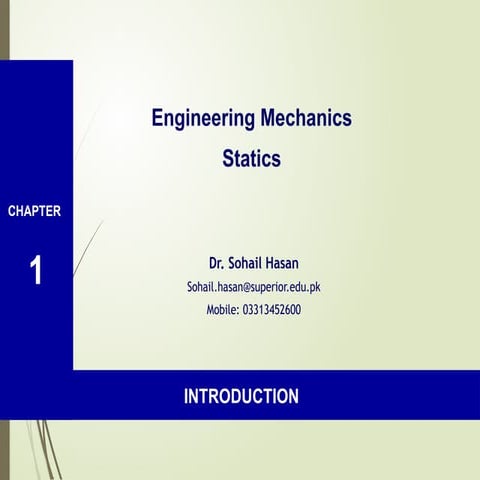 Engineering Mechanics
Statics

CHAPTER

1

Dr. Sohail Hasan
Sohail.hasan@superior.edu.pk
Mobile: 03313452600

INTRODUCTION